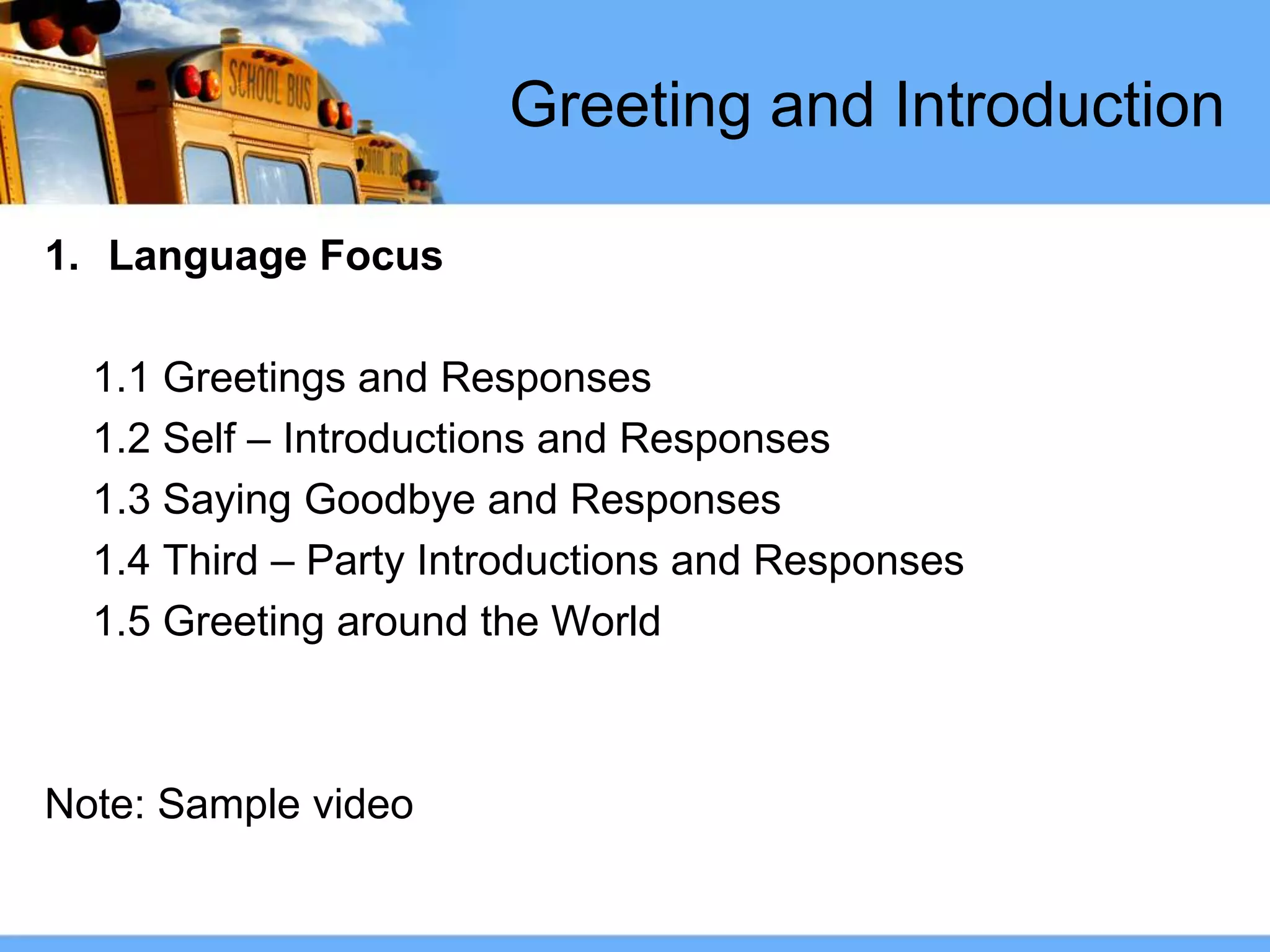 SCHOOL BUS

SCHOOL BUS

Greeting and Introduction

1. Language Focus

1.1 Greetings and Responses
1.2 Self – Introductions and Responses
1.3 Saying Goodbye and Responses
1.4 Third – Party Introductions and Responses
1.5 Greeting around the World

Note: Sample video